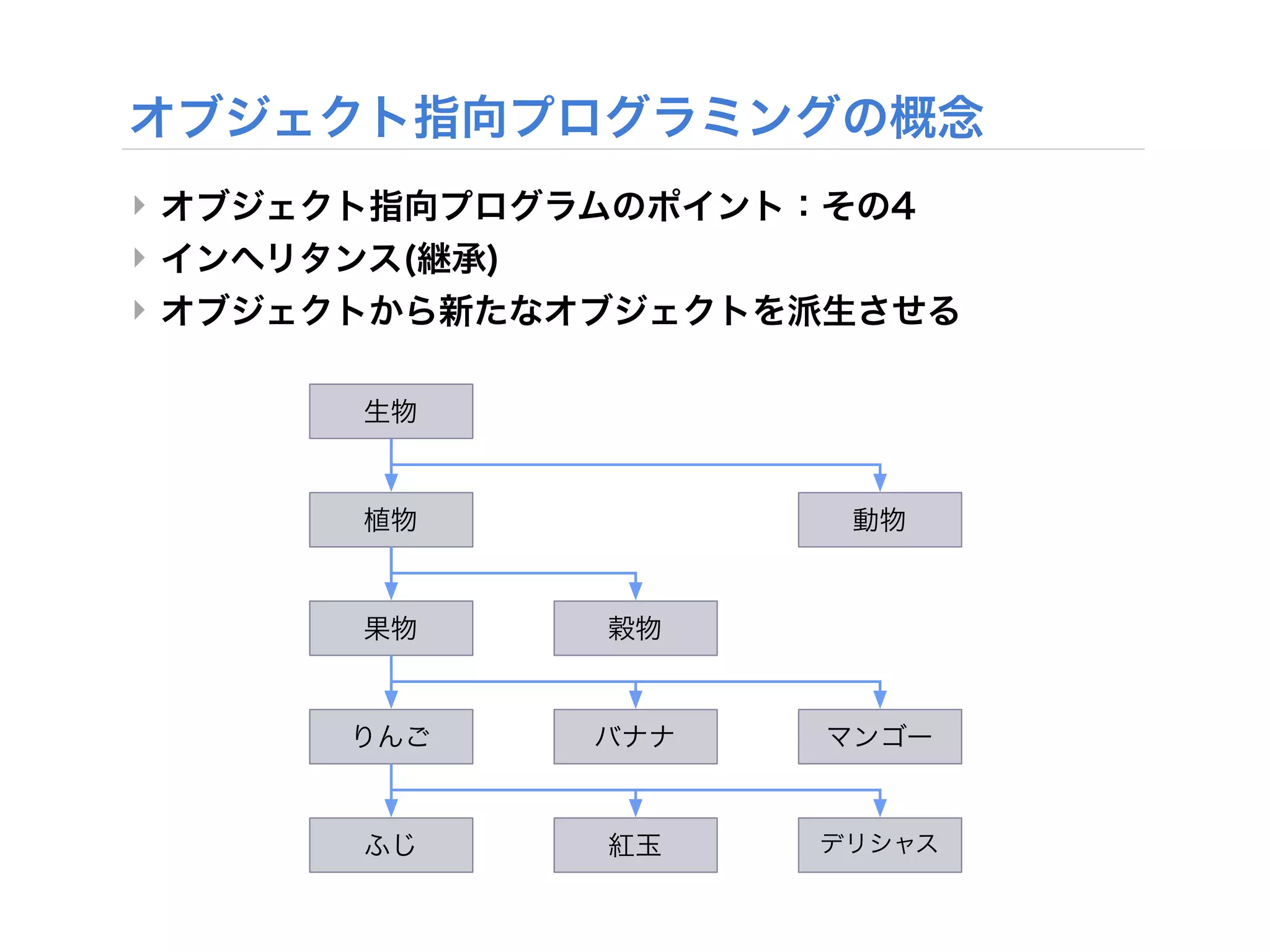 オブジェクト指向プログラミングの概念

オブジェクト指向プログラムのポイント：その4

インヘリタンス(継承)

オブジェクトから新たなオブジェクトを派生させる

生物

植物

動物

果物

穀物

りんご

バナナ

マンゴー

ふじ

紅玉

デリシャス